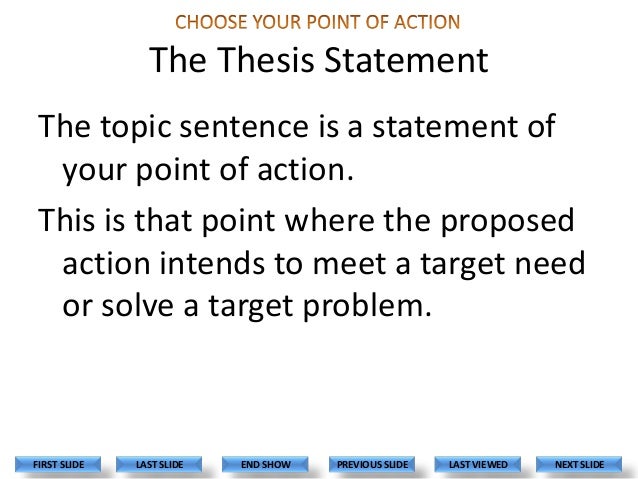 CHOOSE YOUR POINT OF ACTION

The Thesis Statement

The topic sentence is a statement of your point of action.

This is that point where the proposed action intends to meet a target need or solve a target problem.

FIRST SLIDE LAST SLIDE END SHOW PREVIOUS SLIDE LAST VIEWED NEXT SLIDE